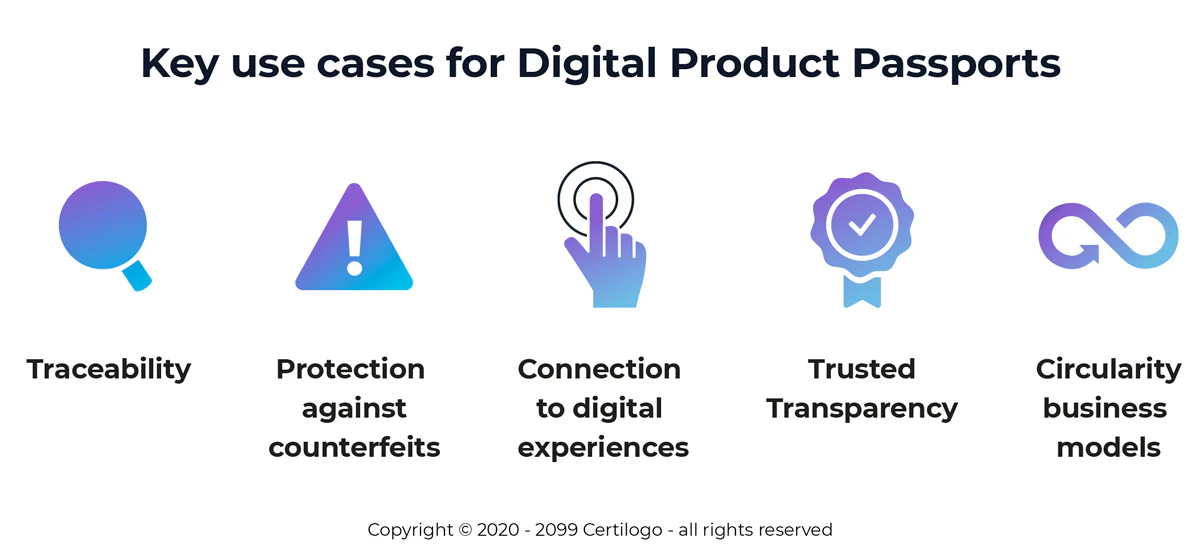 Key use cases for Digital Product Passports

Traceability

Protection against counterfeits

Connection to digital experiences

Trusted Transparency

Circularity business models

Copyright © 2020 - 2099 Certilogo - all rights reserved